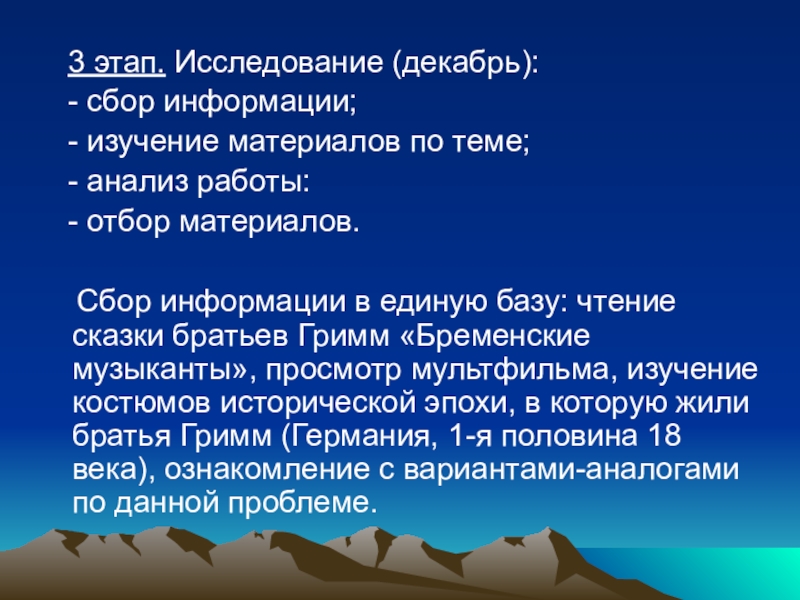 3 этап. Исследование (декабрь):
- сбор информации;
- изучение материалов по теме;
- анализ работы:
- отбор материалов.

Сбор информации в единую базу: чтение сказки братьев Гримм «Бременские музыканты», просмотр мультфильма, изучение костюмов исторической эпохи, в которую жили братья Гримм (Германия, 1-я половина 18 века), ознакомление с вариантами-аналогами по данной проблеме.